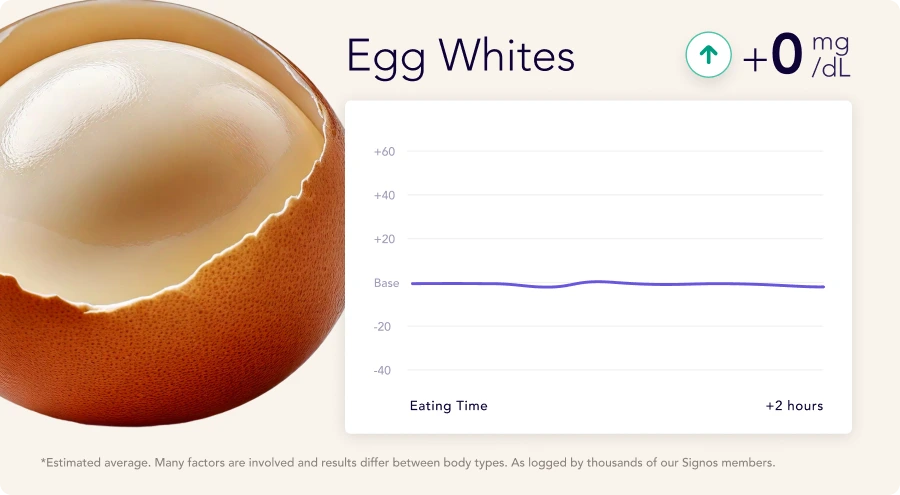 Egg Whites

+0 mg/dL

+60
+40
+20
Base
-20
-40

Eating Time
+2 hours

*Estimated average. Many factors are involved and results differ between body types. As logged by thousands of our Signos members.